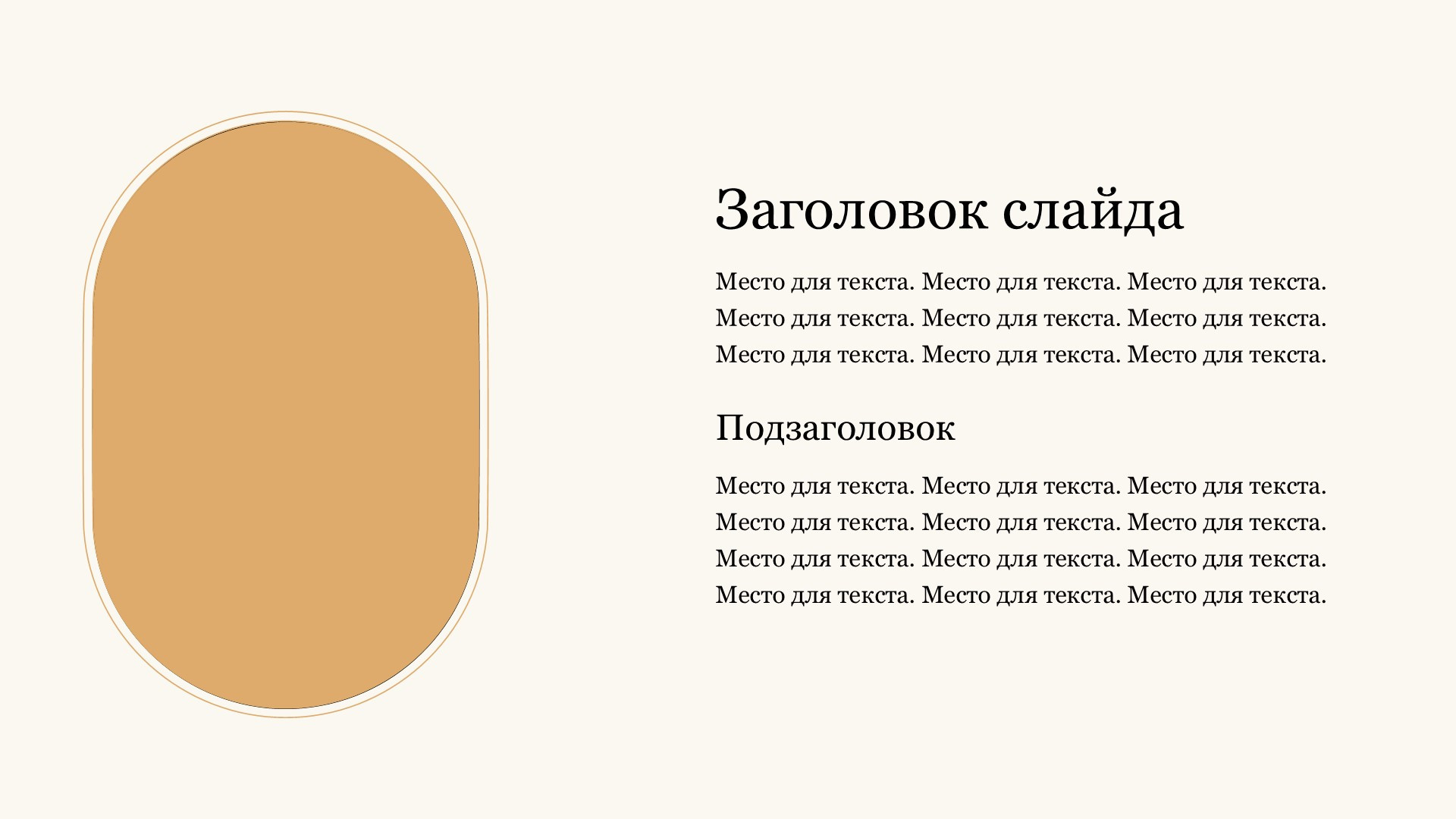 Заголовок слайда

Место для текста. Место для текста. Место для текста. Место для текста. Место для текста. Место для текста. Место для текста. Место для текста. Место для текста.

Подзаголовок

Место для текста. Место для текста. Место для текста. Место для текста. Место для текста. Место для текста. Место для текста. Место для текста. Место для текста. Место для текста. Место для текста. Место для текста.